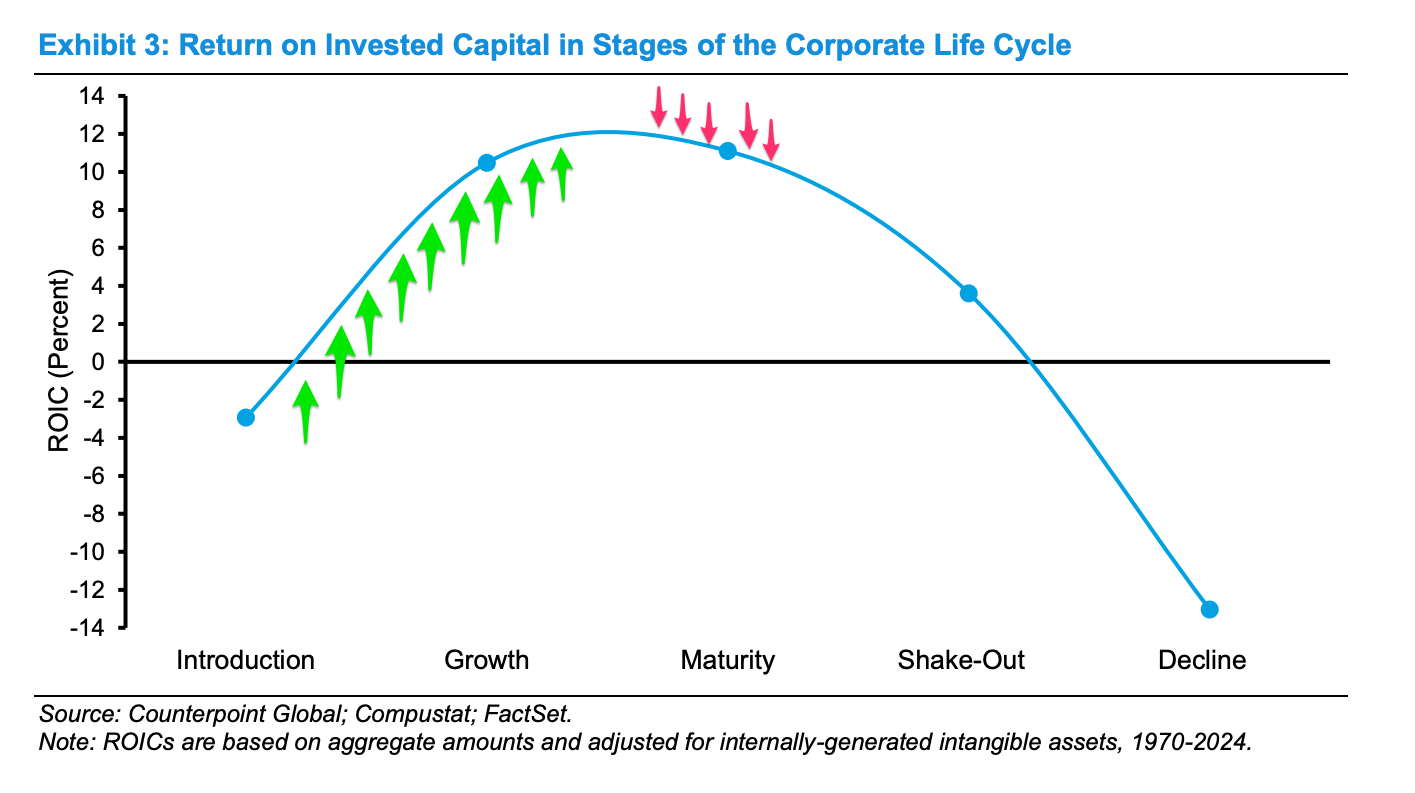 Exhibit 3: Return on Invested Capital in Stages of the Corporate Life Cycle

ROIC (Percent)

14
12
10
8
6
4
2
0
-2
-4
-6
-8
-10
-12
-14

Introduction Growth Maturity Shake-Out Decline

Source: Counterpoint Global; Compustat; FactSet.
Note: ROICs are based on aggregate amounts and adjusted for internally-generated intangible assets, 1970-2024.